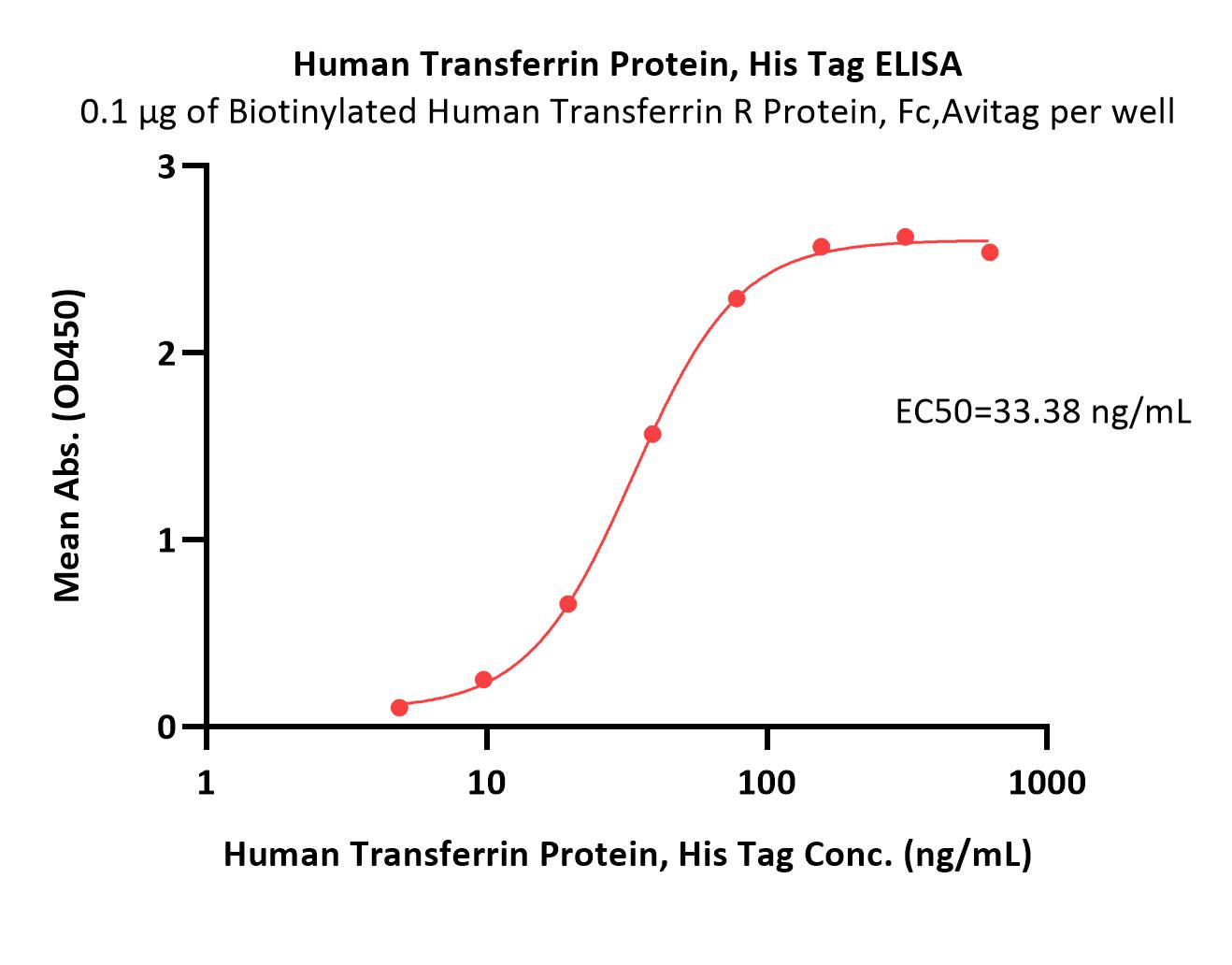 Human Transferrin Protein, His Tag ELISA
0.1 μg of Biotinylated Human Transferrin R Protein, Fc,Avitag per well

Mean Abs. (OD450)

3
2
1
0

EC50=33.38 ng/mL

1
10
100
1000

Human Transferrin Protein, His Tag Conc. (ng/mL)